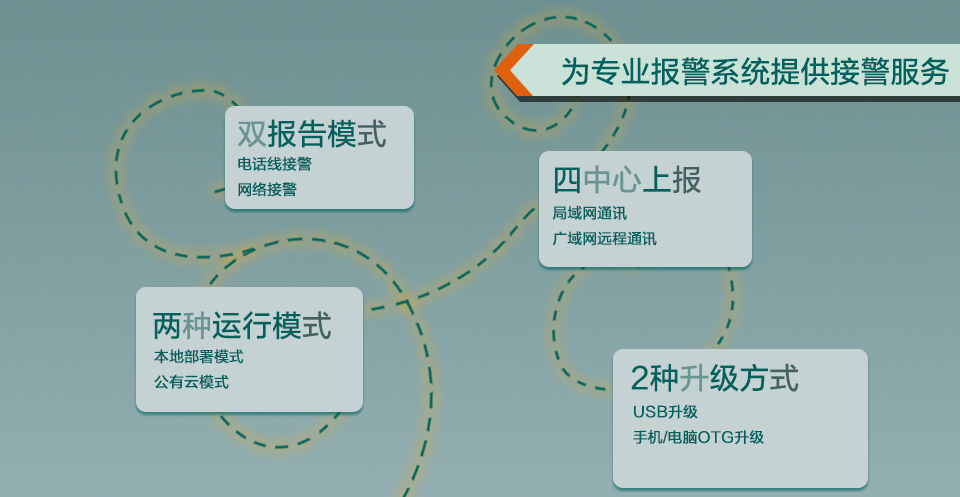 为专业报警系统提供接警服务

双报告模式
电话线接警
网络接警

四中心上报
局域网通讯
广域网远程通讯

两种运行模式
本地部署模式
公有云模式

2种升级方式
USB升级
手机/电脑OTG升级